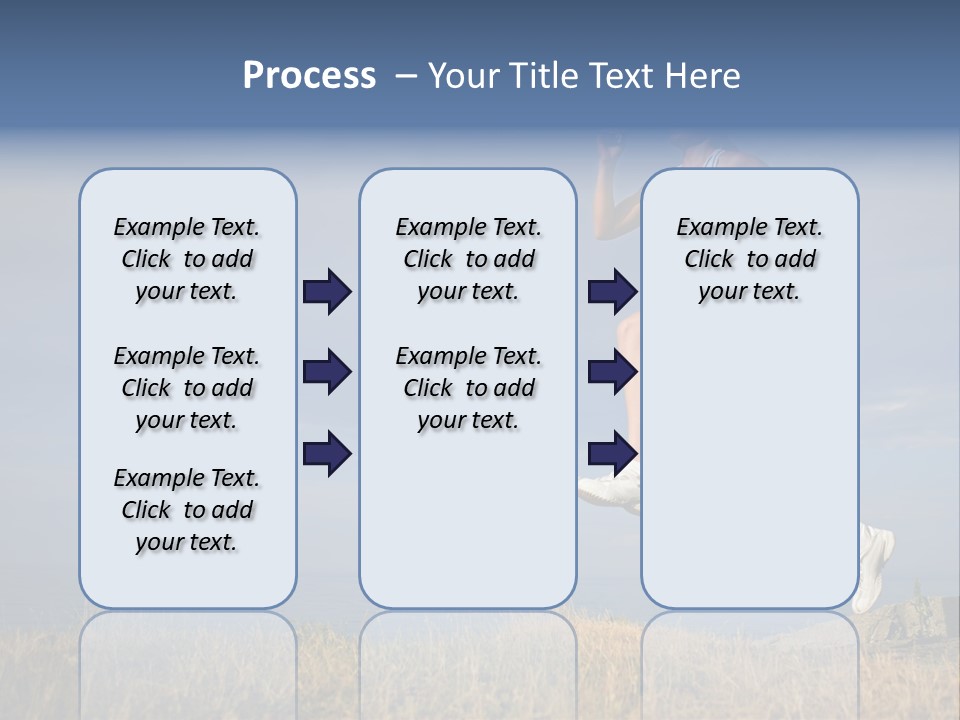 Process – Your Title Text Here

Example Text. Click to add your text.

Example Text. Click to add your text.

Example Text. Click to add your text.

Example Text. Click to add your text.

Example Text. Click to add your text.

Example Text. Click to add your text.